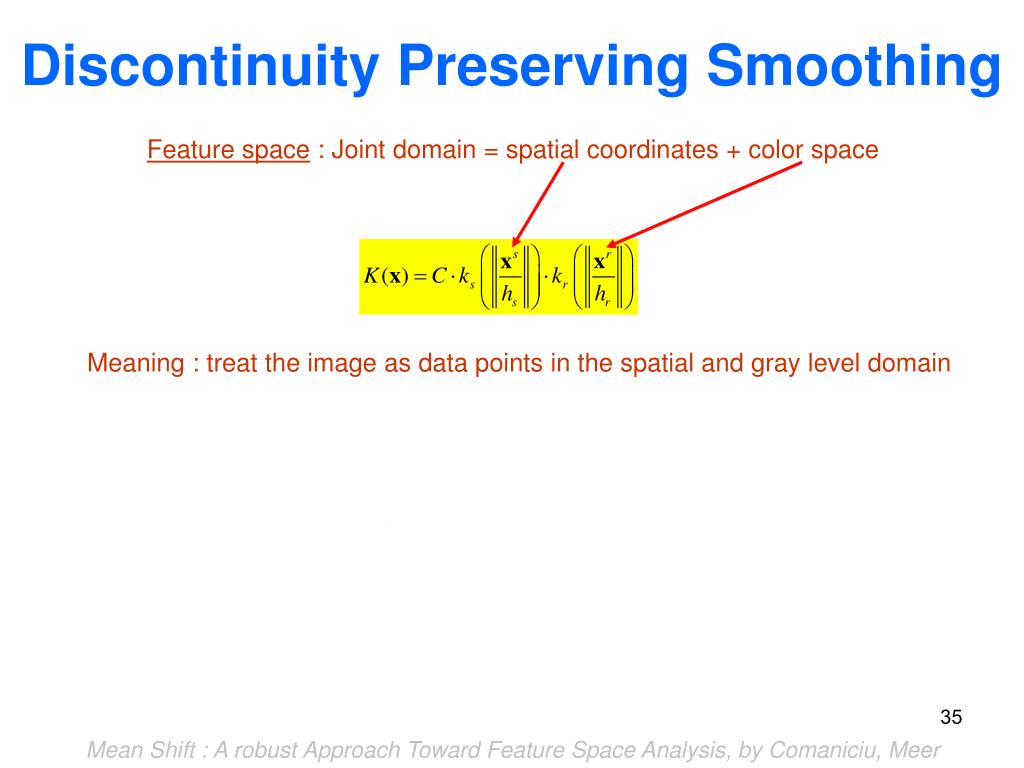 Discontinuity Preserving Smoothing

Feature space : Joint domain = spatial coordinates + color space

$K(\mathbf{x}) = C \cdot k_s\left(\left\|\frac{\mathbf{x}^s}{h_s}\right\|\right) \cdot k_r\left(\left\|\frac{\mathbf{x}^r}{h_r}\right\|\right)$

Meaning : treat the image as data points in the spatial and gray level domain

35

Mean Shift : A robust Approach Toward Feature Space Analysis, by Comaniciu, Meer